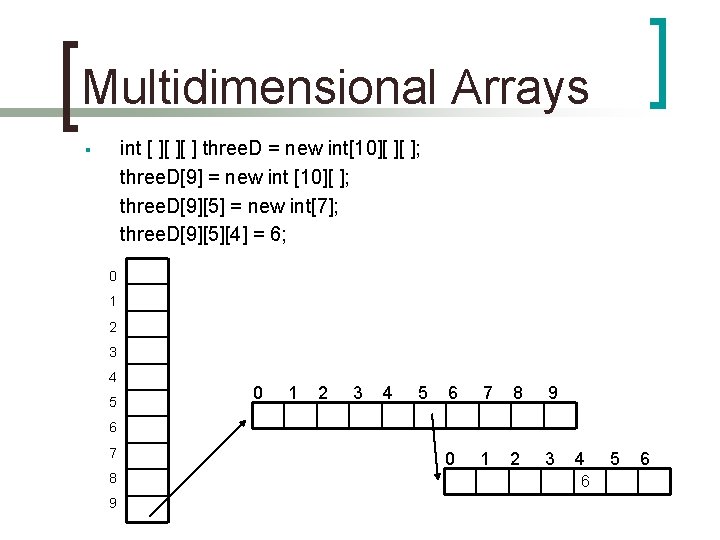 Multidimensional Arrays

▪ int [ ][ ][ ] threeD = new int[10][ ][ ];
threeD[9] = new int [10][ ];
threeD[9][5] = new int[7];
threeD[9][5][4] = 6;

0
1
2
3
4
5
6
7
8
9

0 1 2 3 4 5 6 7 8 9

0 1 2 3 4 5 6

6